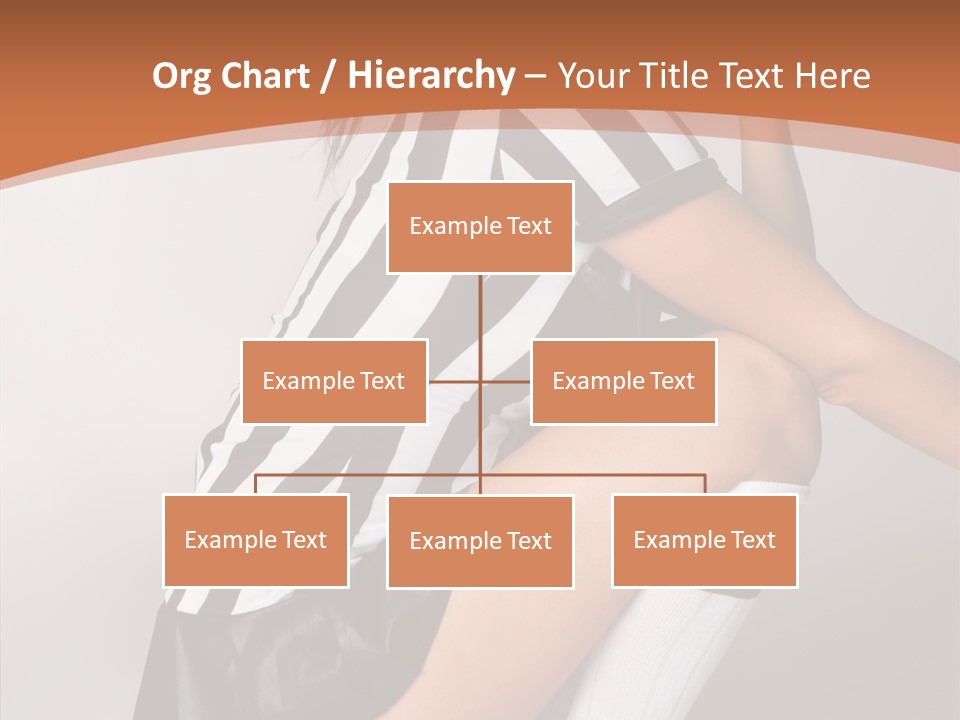 Org Chart / Hierarchy – Your Title Text Here

Example Text

Example Text

Example Text

Example Text

Example Text

Example Text